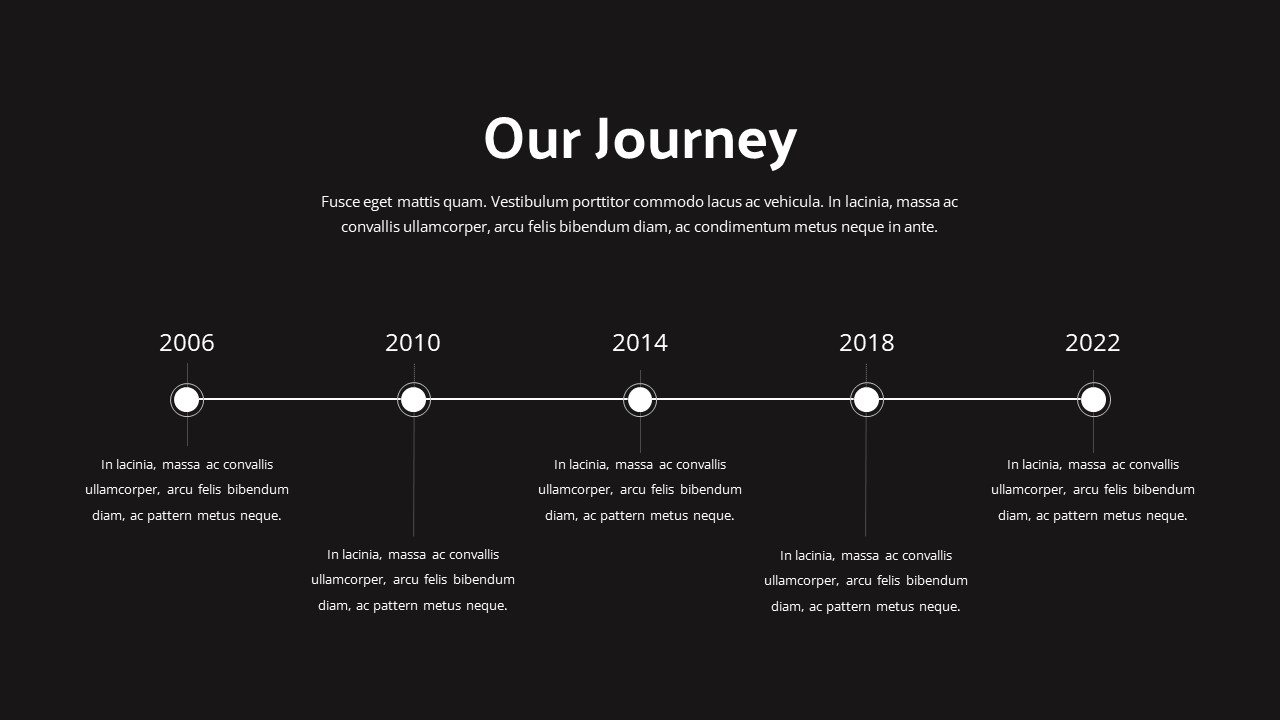 Our Journey

Fusce eget mattis quam. Vestibulum porttitor commodo lacus ac vehicula. In lacinia, massa ac convallis ullamcorper, arcu felis bibendum diam, ac condimentum metus neque in ante.

2006

In lacinia, massa ac convallis ullamcorper, arcu felis bibendum diam, ac pattern metus neque.

2010

In lacinia, massa ac convallis ullamcorper, arcu felis bibendum diam, ac pattern metus neque.

2014

In lacinia, massa ac convallis ullamcorper, arcu felis bibendum diam, ac pattern metus neque.

2018

In lacinia, massa ac convallis ullamcorper, arcu felis bibendum diam, ac pattern metus neque.

2022

In lacinia, massa ac convallis ullamcorper, arcu felis bibendum diam, ac pattern metus neque.